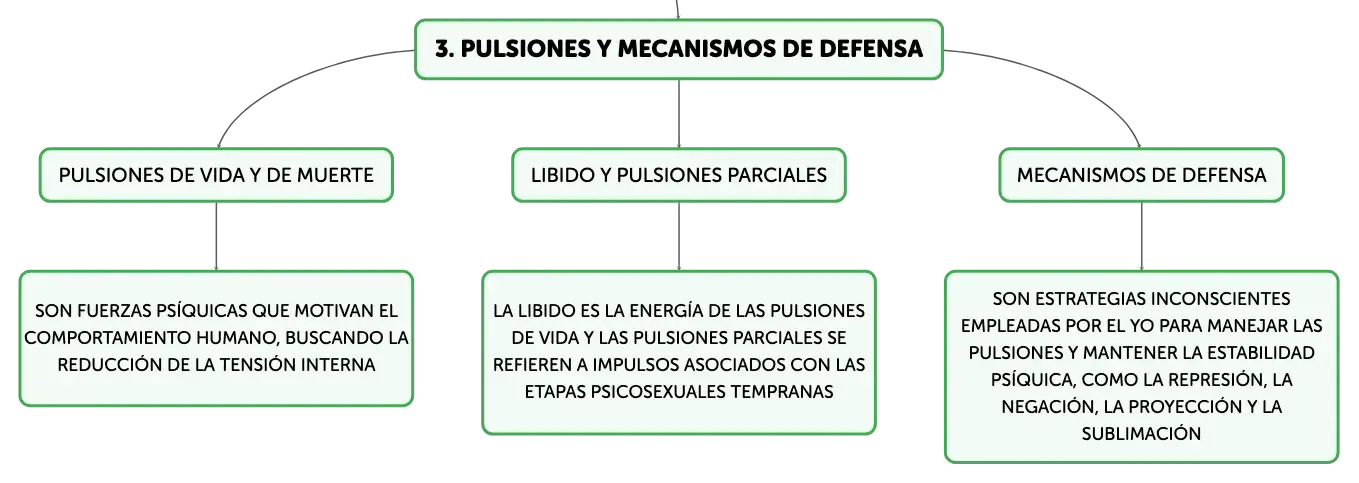 3. PULSIONES Y MECANISMOS DE DEFENSA

PULSIONES DE VIDA Y DE MUERTE

SON FUERZAS PSÍQUICAS QUE MOTIVAN EL COMPORTAMIENTO HUMANO, BUSCANDO LA REDUCCIÓN DE LA TENSIÓN INTERNA

LIBIDO Y PULSIONES PARCIALES

LA LIBIDO ES LA ENERGÍA DE LAS PULSIONES DE VIDA Y LAS PULSIONES PARCIALES SE REFIEREN A IMPULSOS ASOCIADOS CON LAS ETAPAS PSICOSEXUALES TEMPRANAS

MECANISMOS DE DEFENSA

SON ESTRATEGIAS INCONSCIENTES EMPLEADAS POR EL YO PARA MANEJAR LAS PULSIONES Y MANTENER LA ESTABILIDAD PSÍQUICA, COMO LA REPRESIÓN, LA NEGACIÓN, LA PROYECCIÓN Y LA SUBLIMACIÓN